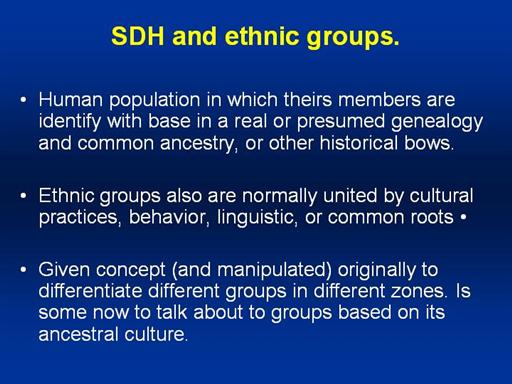 SDH and ethnic groups.

• Human population in which theirs members are identify with base in a real or presumed genealogy and common ancestry, or other historical bows.

• Ethnic groups also are normally united by cultural practices, behavior, linguistic, or common roots •

• Given concept (and manipulated) originally to differentiate different groups in different zones. Is some now to talk about to groups based on its ancestral culture.